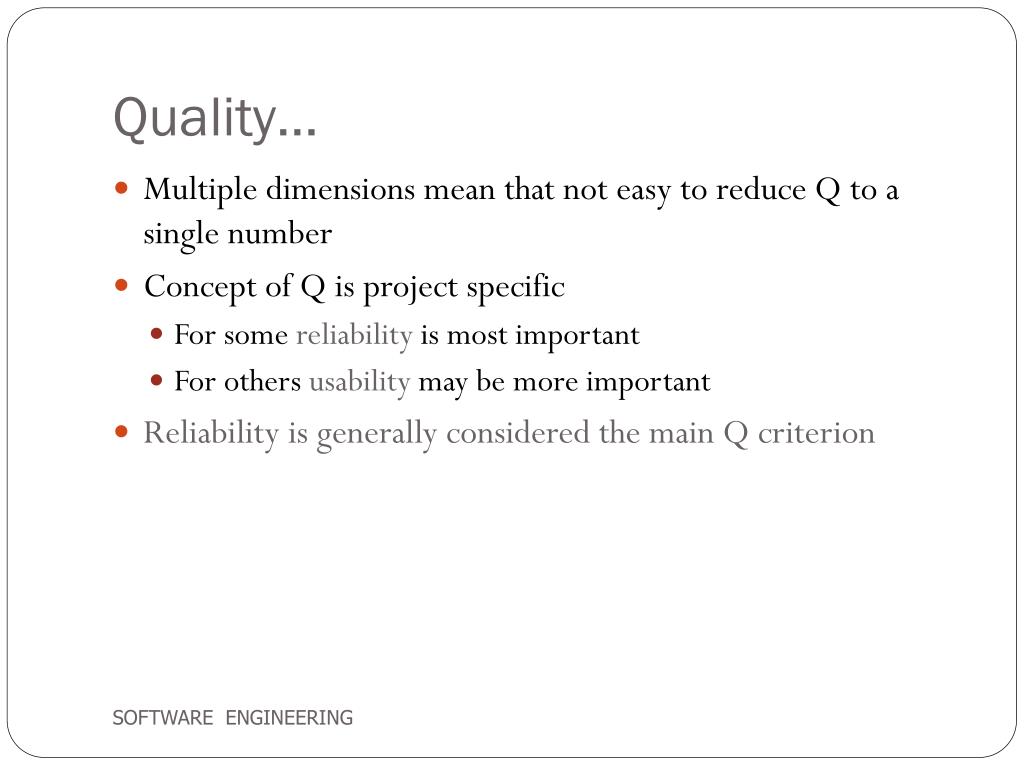 Quality…

Multiple dimensions mean that not easy to reduce Q to a single number

Concept of Q is project specific

For some reliability is most important

For others usability may be more important

Reliability is generally considered the main Q criterion

SOFTWARE ENGINEERING